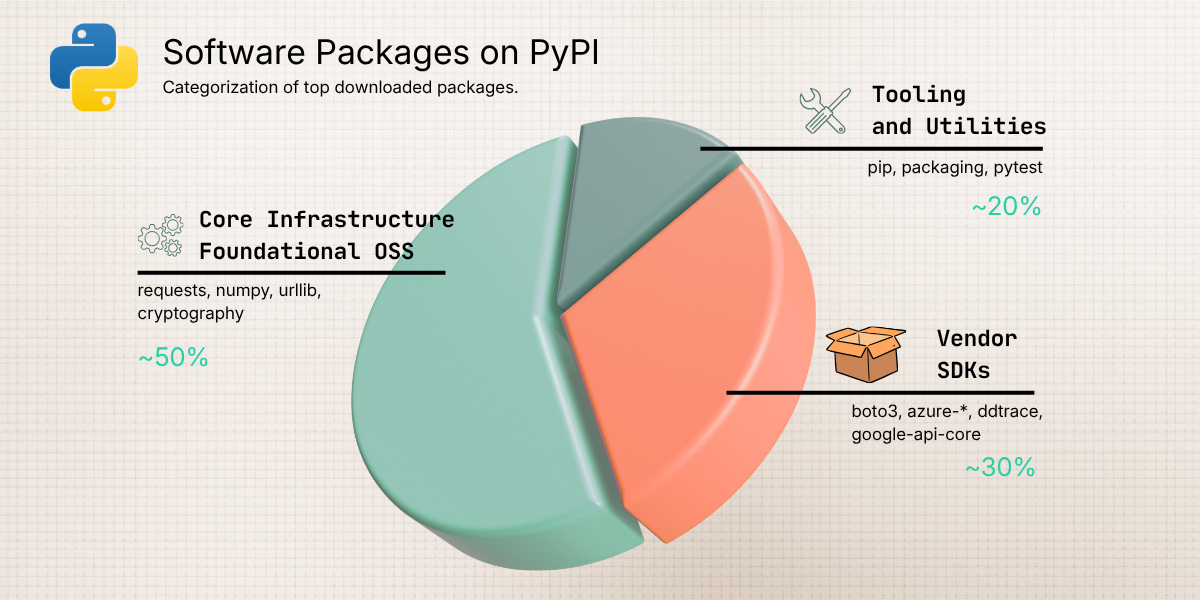 Software Packages on PyPI

Categorization of top downloaded packages.

Tooling and Utilities

pip, packaging, pytest

~20%

Core Infrastructure Foundational OSS

requests, numpy, urllib, cryptography

~50%

Vendor SDKs

boto3, azure-*, ddtrace, google-api-core

~30%